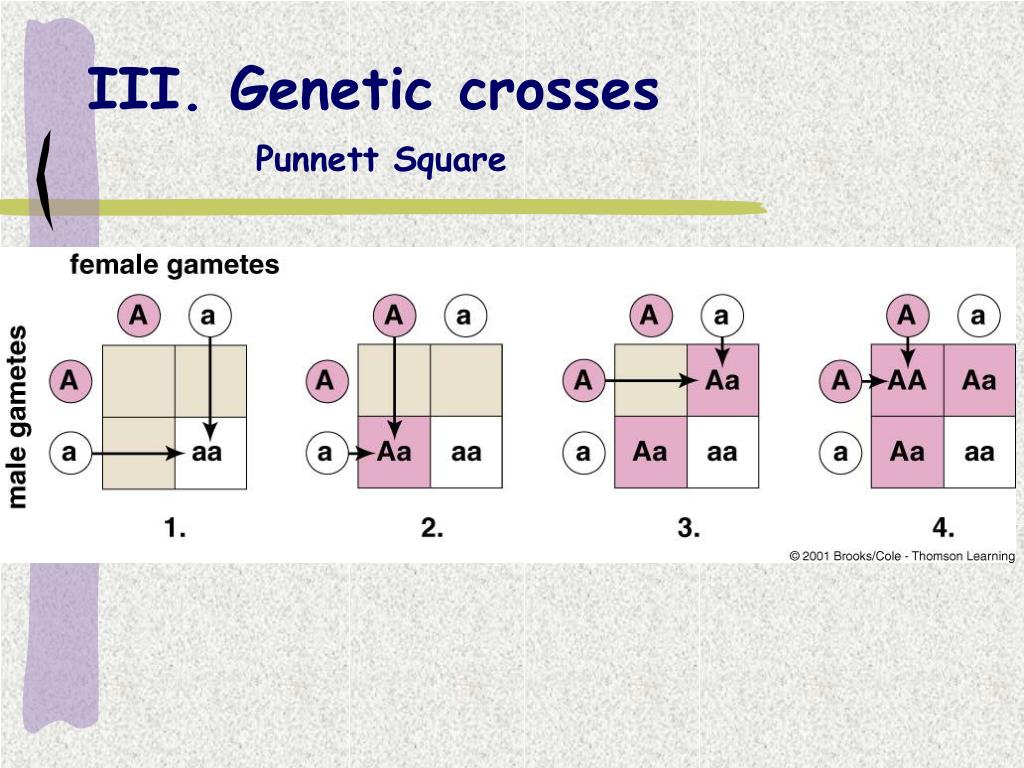 III. Genetic crosses

Punnett Square

female gametes

male gametes

A a
A
a aa

1.

A a
A
a Aa aa

2.

A a
A Aa
a Aa aa

3.

A a
A AA Aa
a Aa aa

4.

© 2001 Brooks/Cole - Thomson Learning